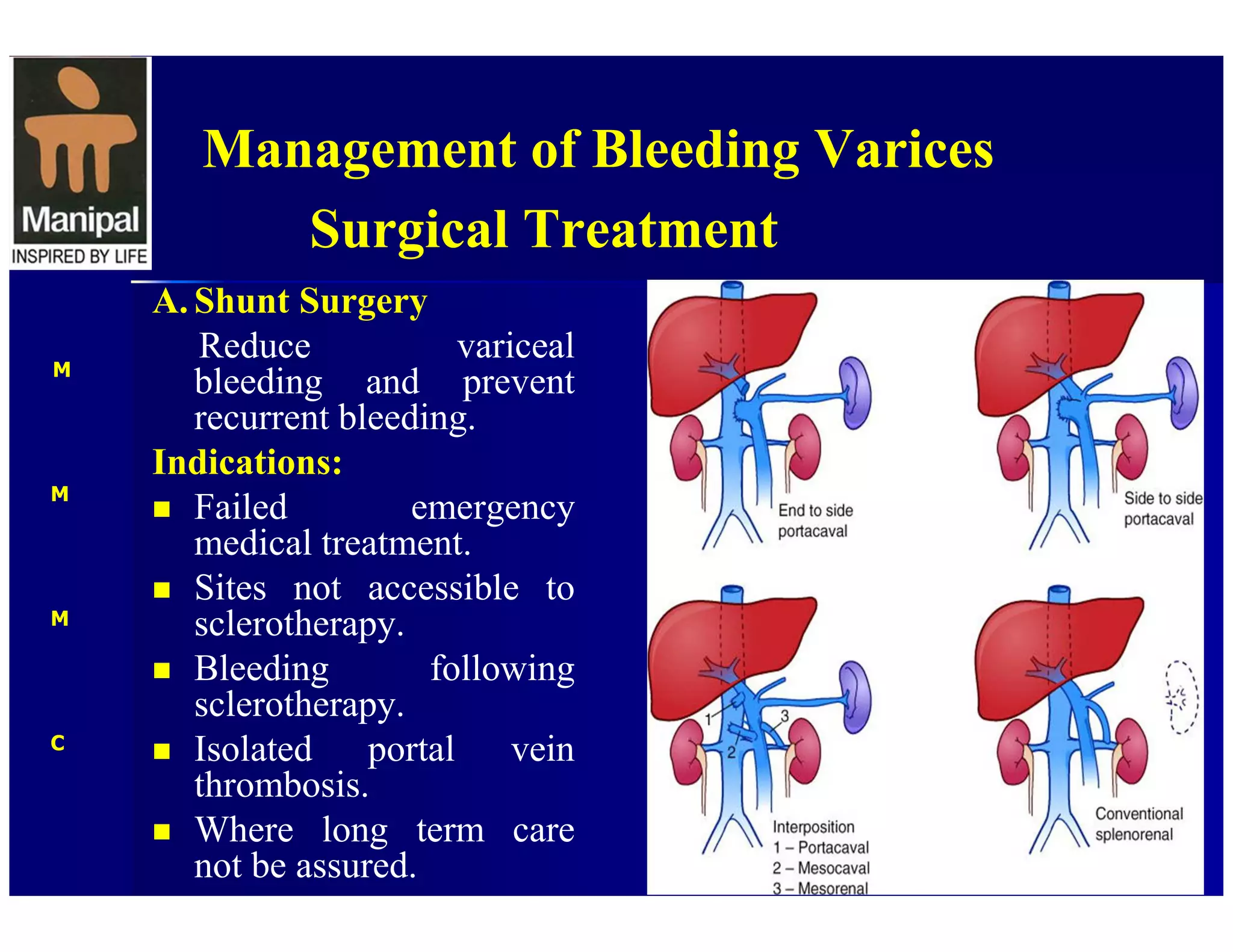 Manipal
INSPIRED BY LIFE

Management of Bleeding Varices
Surgical Treatment

M
M
M
C

A. Shunt Surgery
Reduce variceal bleeding and prevent recurrent bleeding.

Indications:
■ Failed emergency medical treatment.
■ Sites not accessible to sclerotherapy.
■ Bleeding following sclerotherapy.
■ Isolated portal vein thrombosis.
■ Where long term care not be assured.

End to side portacaval

Side to side portacaval

1
2
3
Interposition
1 – Portacaval
2 – Mesocaval
3 – Mesorenal

Conventional splenorenal